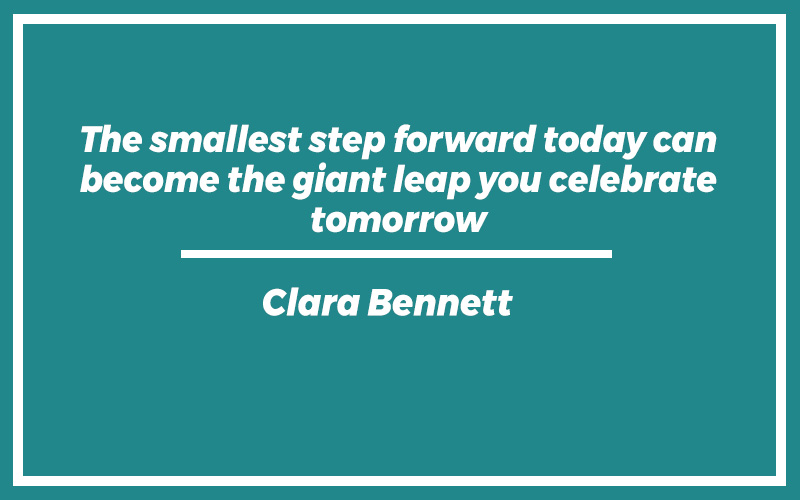 The smallest step forward today can become the giant leap you celebrate tomorrow

Clara Bennett